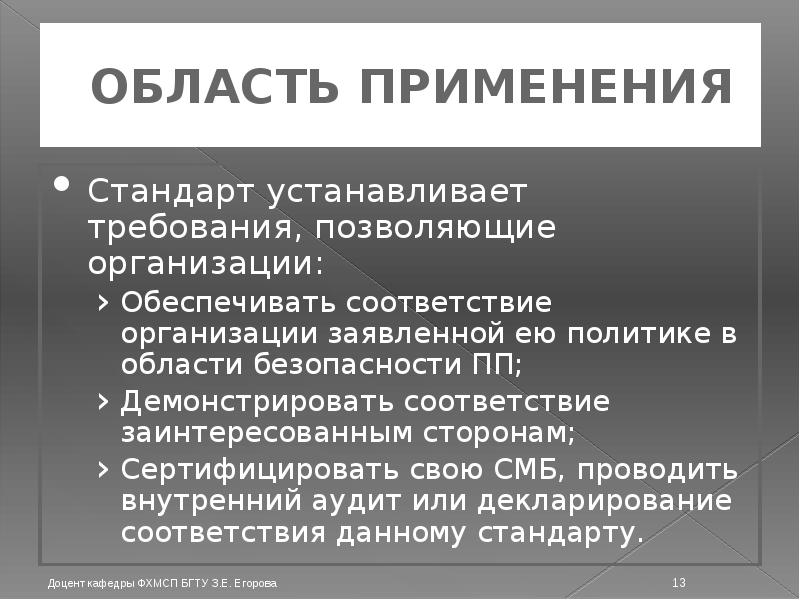 ОБЛАСТЬ ПРИМЕНЕНИЯ

• Стандарт устанавливает требования, позволяющие организации:
› Обеспечивать соответствие организации заявленной ею политике в области безопасности ПП;
› Демонстрировать соответствие заинтересованным сторонам;
› Сертифицировать свою СМБ, проводить внутренний аудит или декларирование соответствия данному стандарту.

Доцент кафедры ФХМСП БГТУ З.Е. Егорова

13